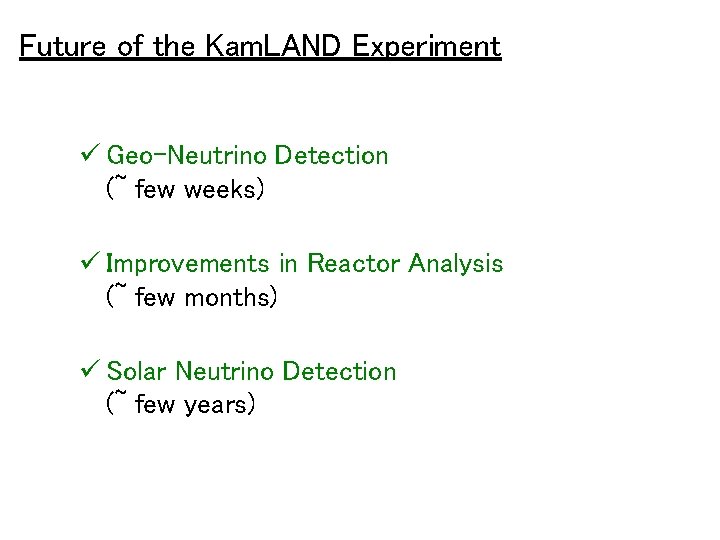 Future of the KamLAND Experiment

✓ Geo-Neutrino Detection
(~ few weeks)

✓ Improvements in Reactor Analysis
(~ few months)

✓ Solar Neutrino Detection
(~ few years)